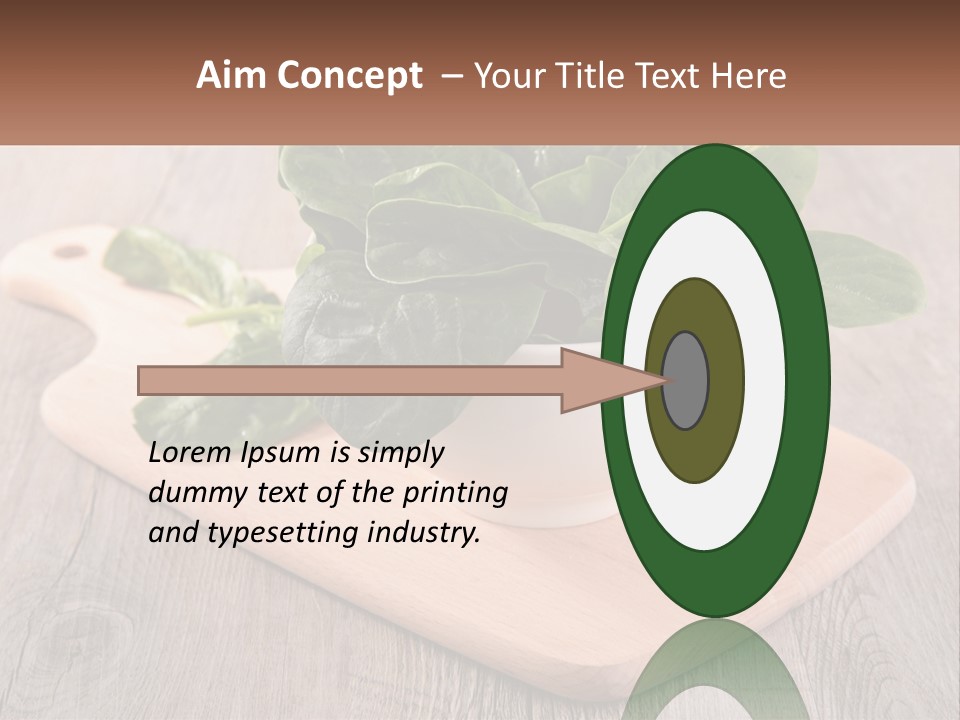 Aim Concept – Your Title Text Here

Lorem Ipsum is simply dummy text of the printing and typesetting industry.